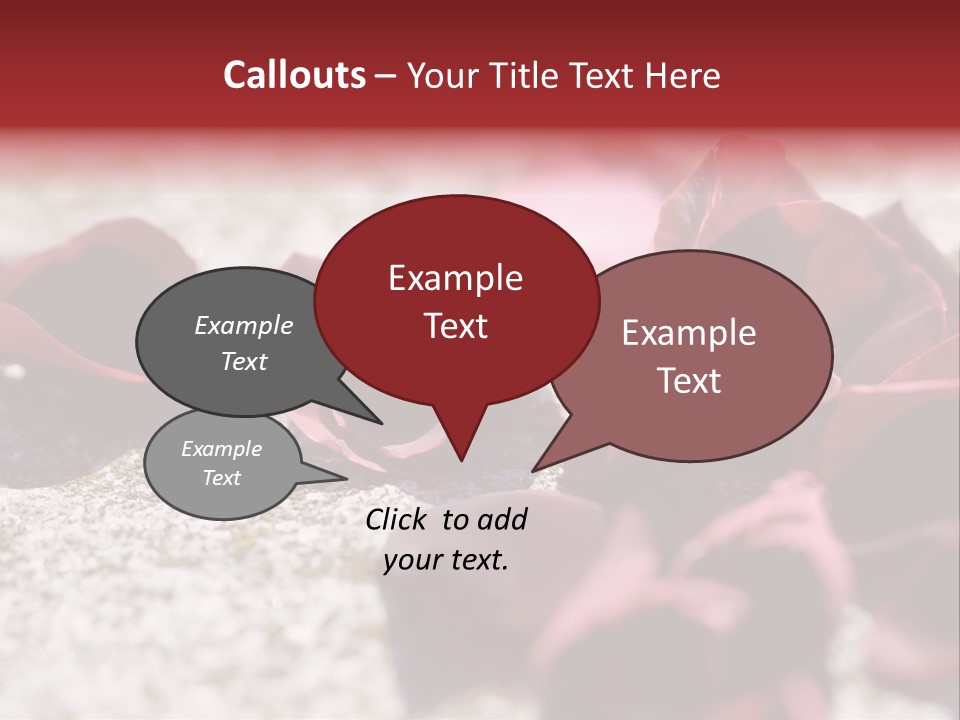 Callouts – Your Title Text Here

Example Text

Example Text

Example Text

Example Text

Click to add your text.